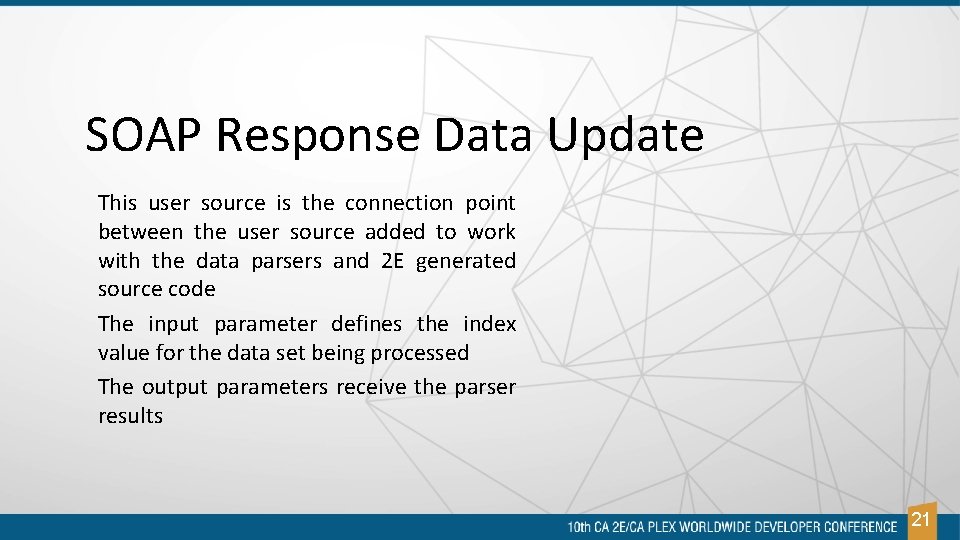 SOAP Response Data Update

This user source is the connection point between the user source added to work with the data parsers and 2E generated source code

The input parameter defines the index value for the data set being processed

The output parameters receive the parser results

10th CA 2E/CA PLEX WORLDWIDE DEVELOPER CONFERENCE 21